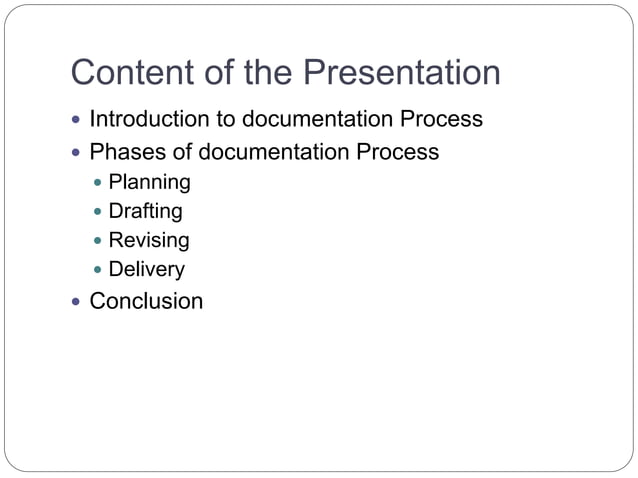 Content of the Presentation

- Introduction to documentation Process
- Phases of documentation Process
  - Planning
  - Drafting
  - Revising
  - Delivery
- Conclusion